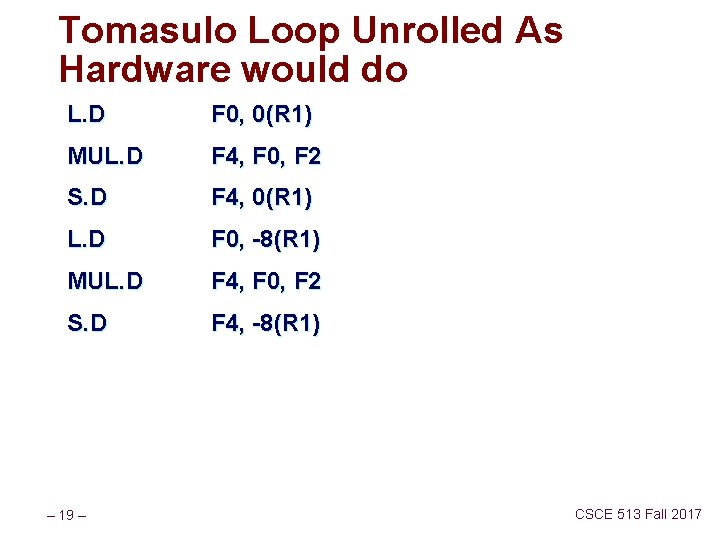 Tomasulo Loop Unrolled As Hardware would do

L.D F0, 0(R1)

MUL.D F4, F0, F2

S.D F4, 0(R1)

L.D F0, -8(R1)

MUL.D F4, F0, F2

S.D F4, -8(R1)

– 19 –

CSCE 513 Fall 2017